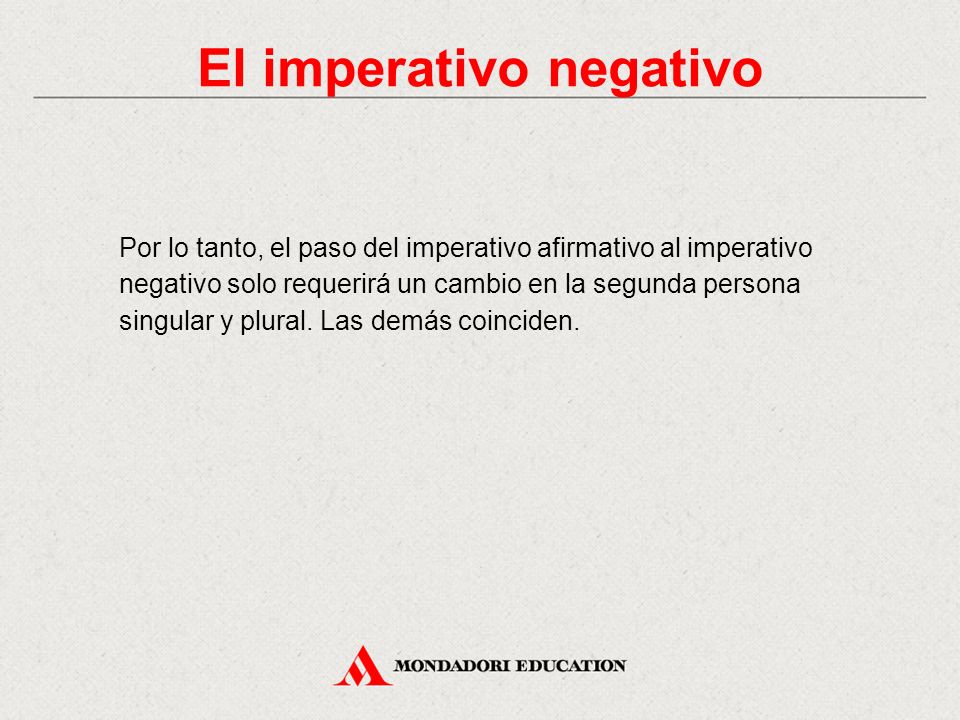 El imperativo negativo

Por lo tanto, el paso del imperativo afirmativo al imperativo negativo solo requerirá un cambio en la segunda persona singular y plural. Las demás coinciden.

MONDADORI EDUCATION